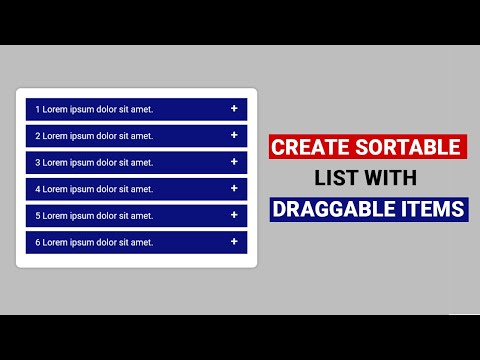 1 Lorem ipsum dolor sit amet. +

2 Lorem ipsum dolor sit amet. +

3 Lorem ipsum dolor sit amet. +

4 Lorem ipsum dolor sit amet. +

5 Lorem ipsum dolor sit amet. +

6 Lorem ipsum dolor sit amet. +

CREATE SORTABLE
LIST WITH
DRAGGABLE ITEMS